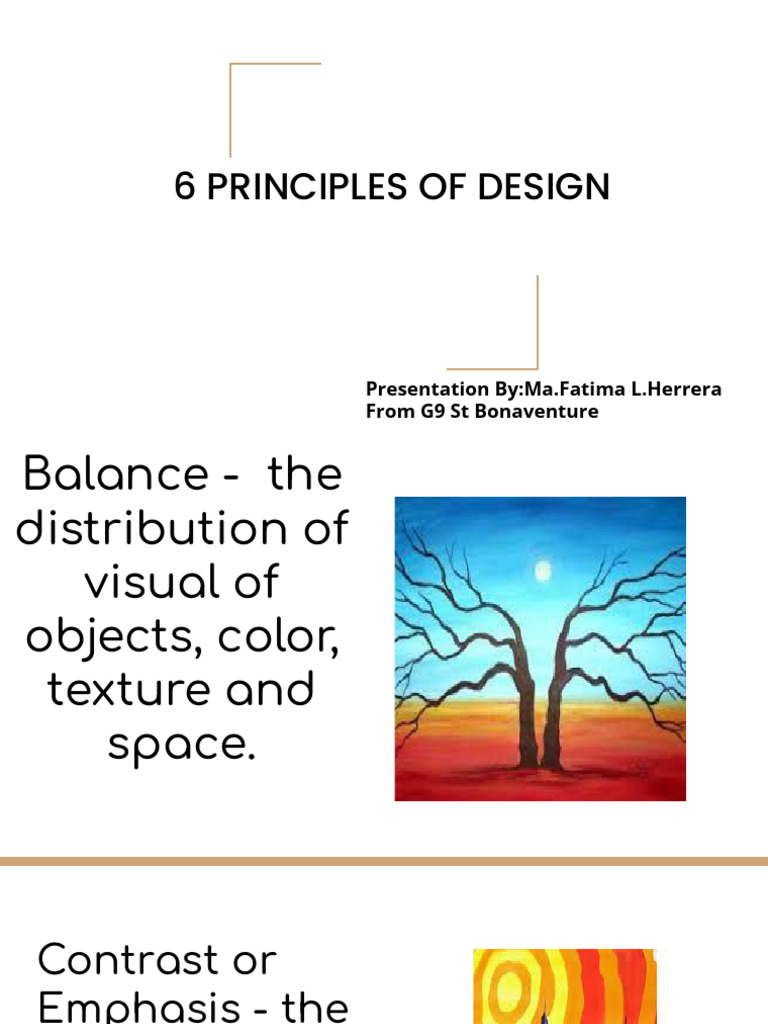 6 PRINCIPLES OF DESIGN

Presentation By:Ma.Fatima L.Herrera
From G9 St Bonaventure

Balance - the distribution of visual of objects, color, texture and space.

Contrast or Emphasis - the